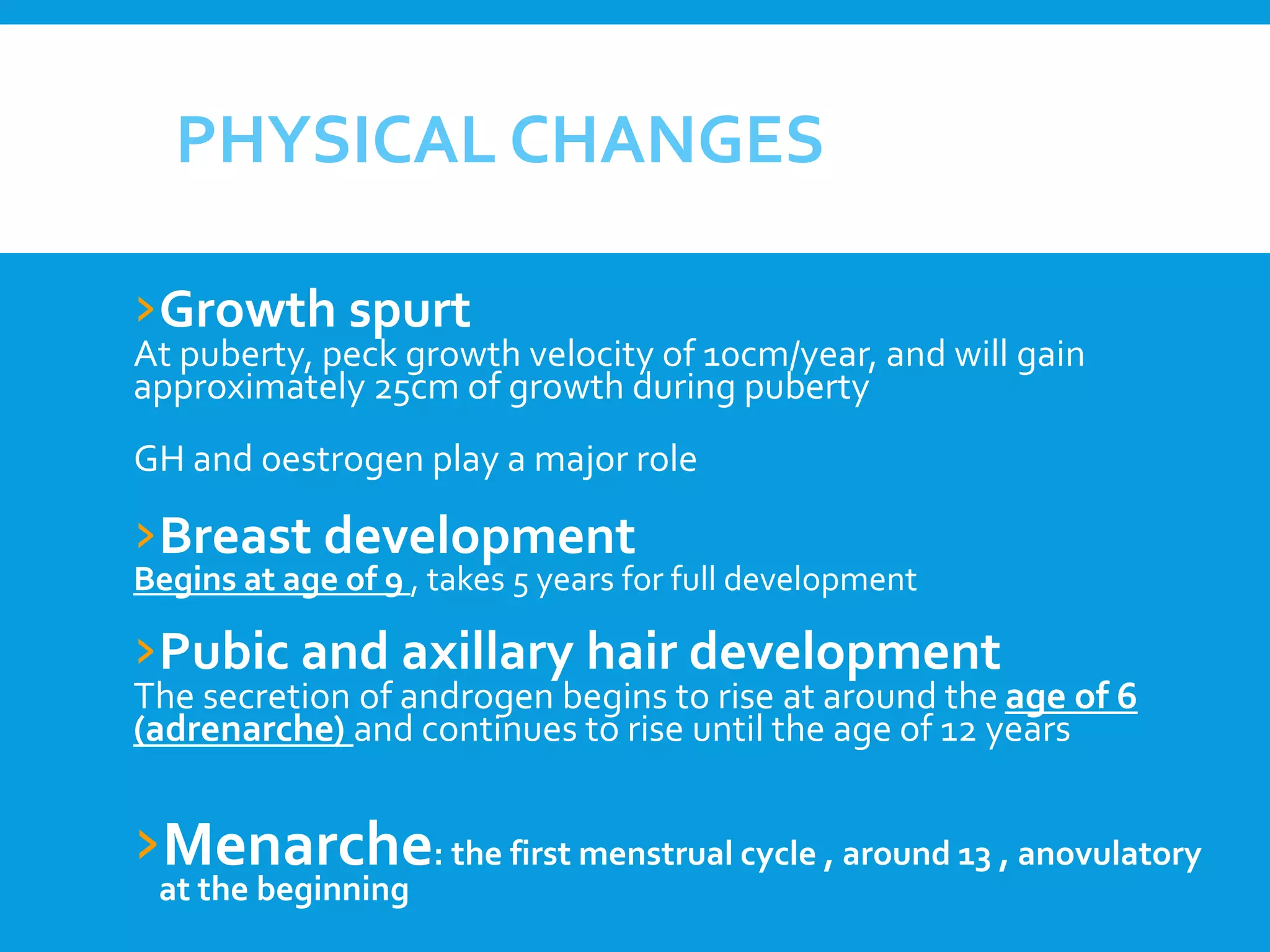 PHYSICAL CHANGES

›Growth spurt
At puberty, peck growth velocity of 10cm/year, and will gain approximately 25cm of growth during puberty

GH and oestrogen play a major role

›Breast development
Begins at age of 9 , takes 5 years for full development

›Pubic and axillary hair development
The secretion of androgen begins to rise at around the age of 6 (adrenarche) and continues to rise until the age of 12 years

›Menarche: the first menstrual cycle , around 13 , anovulatory at the beginning